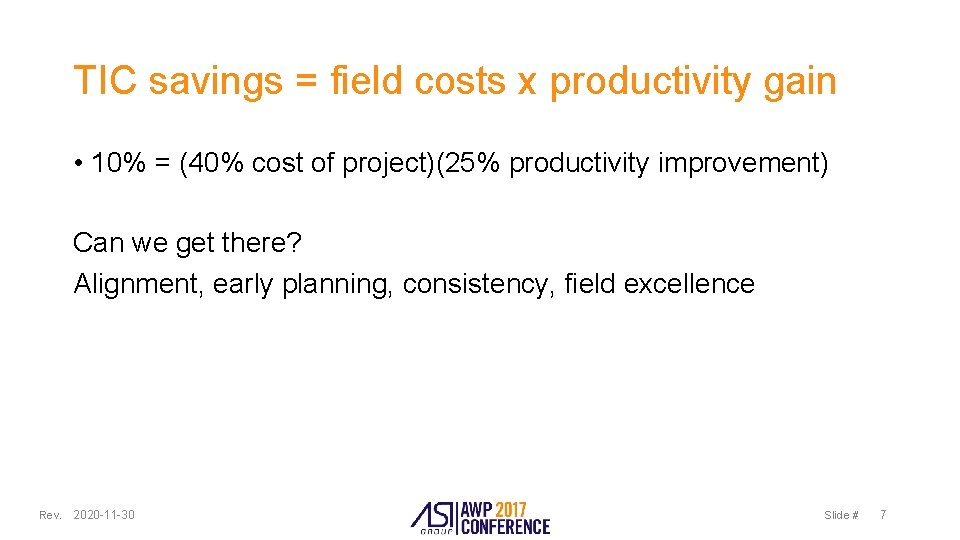 TIC savings = field costs x productivity gain

• 10% = (40% cost of project)(25% productivity improvement)

Can we get there?
Alignment, early planning, consistency, field excellence

Rev. 2020-11-30

ASI GROUP AWP 2017 CONFERENCE

Slide # 7